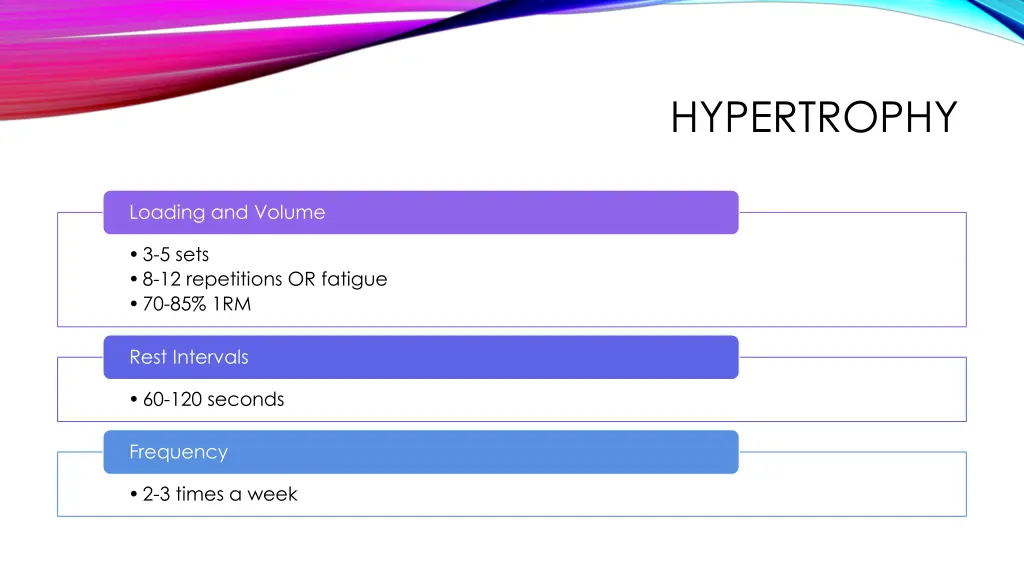 HYPERTROPHY

Loading and Volume

• 3-5 sets
• 8-12 repetitions OR fatigue
• 70-85% 1RM

Rest Intervals

• 60-120 seconds

Frequency

• 2-3 times a week